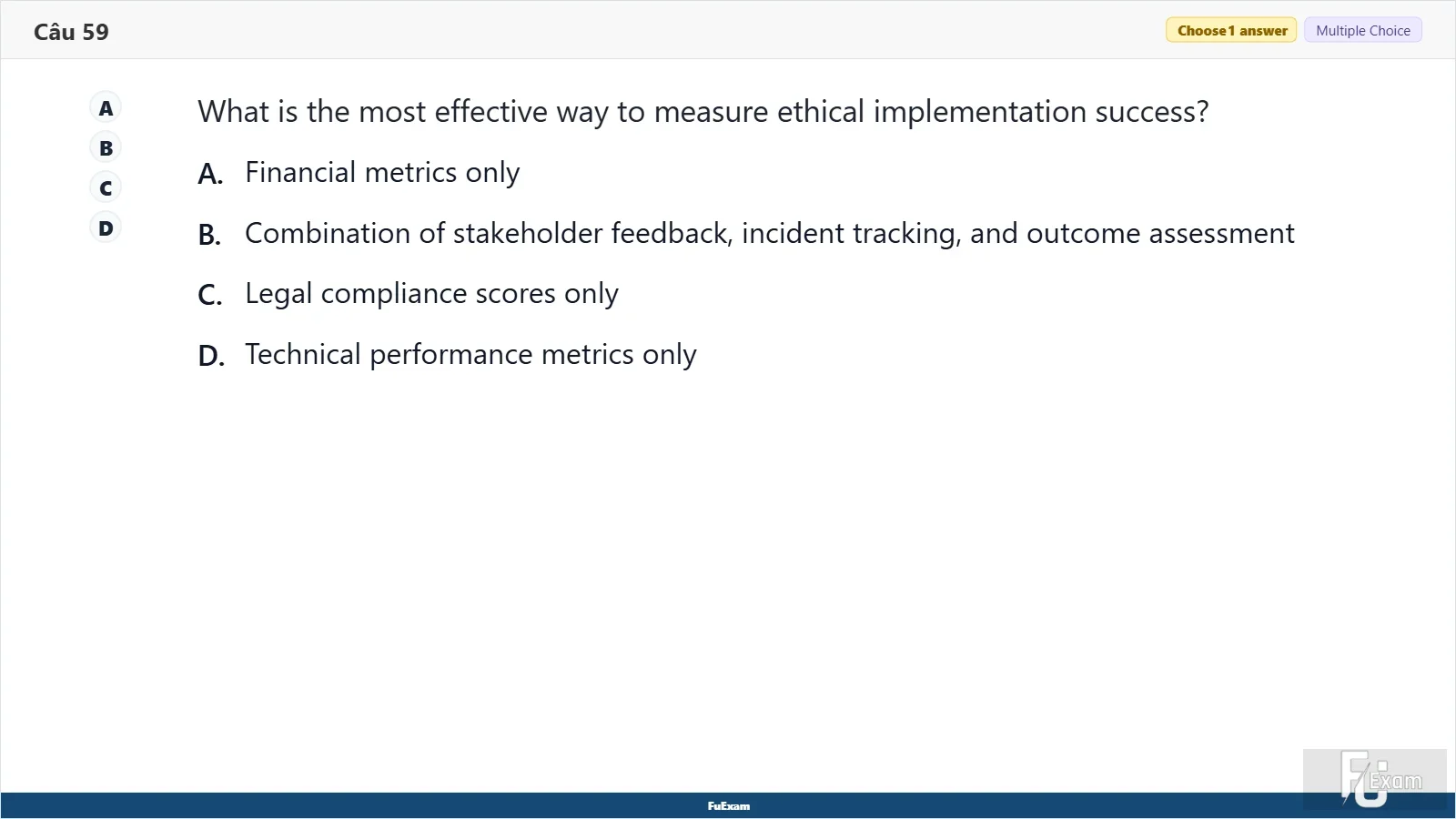 Câu 59

Choose 1 answer Multiple Choice

A
B
C
D

What is the most effective way to measure ethical implementation success?

A. Financial metrics only

B. Combination of stakeholder feedback, incident tracking, and outcome assessment

C. Legal compliance scores only

D. Technical performance metrics only

FuExam

FU Exam